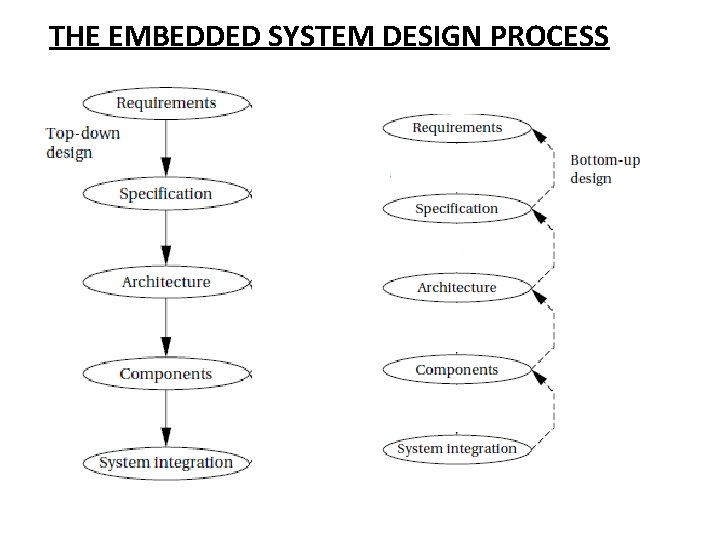 THE EMBEDDED SYSTEM DESIGN PROCESS

Requirements

Top-down design

Specification

Architecture

Components

System integration

Requirements

Bottom-up design

Specification

Architecture

Components

System integration